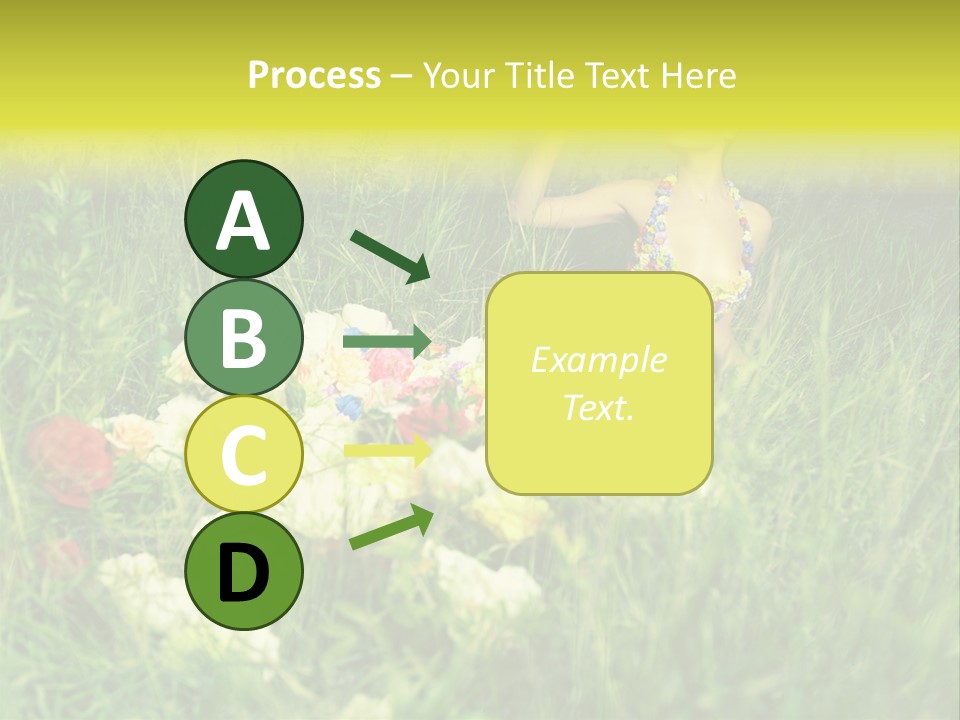 Process – Your Title Text Here

A

B

C

D

Example Text.